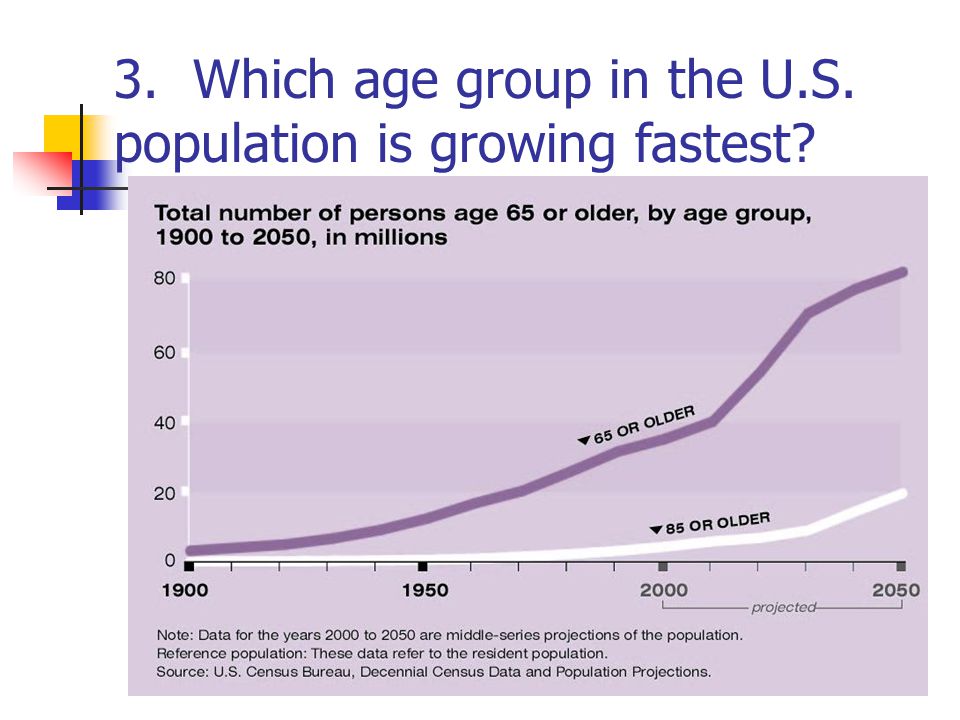 3. Which age group in the U.S. population is growing fastest?

Total number of persons age 65 or older, by age group, 1900 to 2050, in millions

80
60
40
20
0

65 OR OLDER
85 OR OLDER

1900
1950
2000
2050
projected

Note: Data for the years 2000 to 2050 are middle-series projections of the population.
Reference population: These data refer to the resident population.
Source: U.S. Census Bureau, Decennial Census Data and Population Projections.